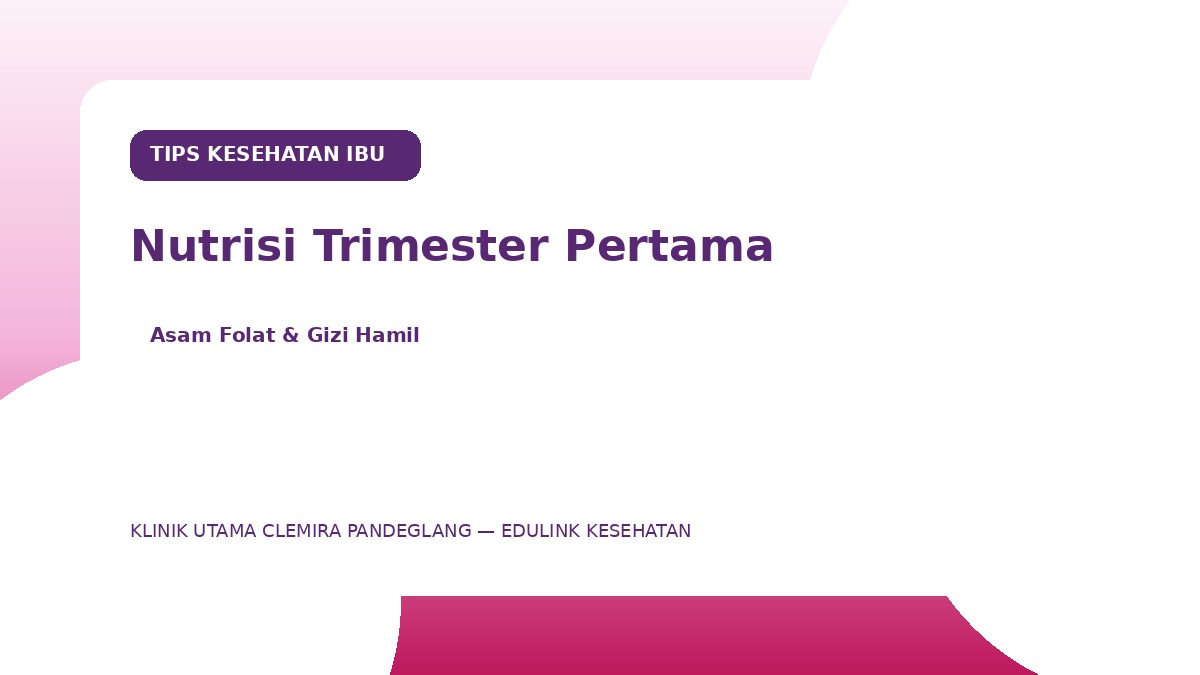 TIPS KESEHATAN IBU

Nutrisi Trimester Pertama

Asam Folat & Gizi Hamil

KLINIK UTAMA CLEMIRA PANDEGLANG — EDULINK KESEHATAN